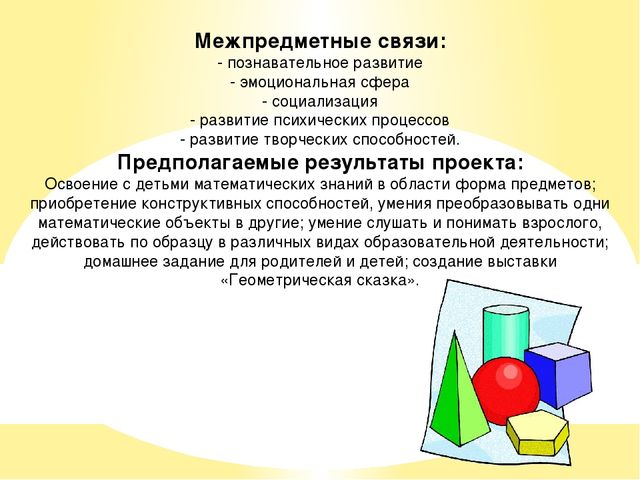 Межпредметные связи:
- познавательное развитие
- эмоциональная сфера
- социализация
- развитие психических процессов
- развитие творческих способностей.

Предполагаемые результаты проекта:
Освоение с детьми математических знаний в области форма предметов; приобретение конструктивных способностей, умения преобразовывать одни математические объекты в другие; умение слушать и понимать взрослого, действовать по образцу в различных видах образовательной деятельности; домашнее задание для родителей и детей; создание выставки «Геометрическая сказка».